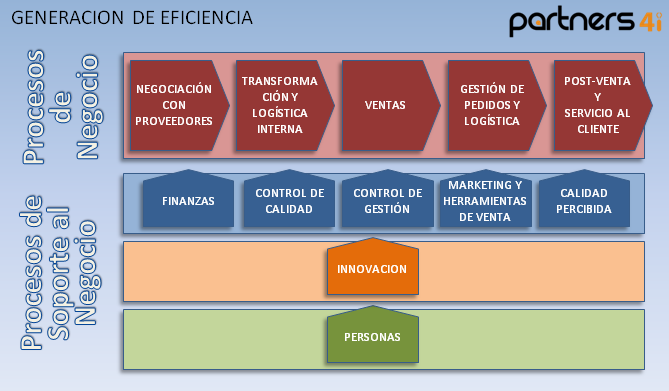 GENERACION DE EFICIENCIA

partners 4i

Procesos de Negocio

NEGOCIACIÓN CON PROVEEDORES

TRANSFORMACIÓN Y LOGÍSTICA INTERNA

VENTAS

GESTIÓN DE PEDIDOS Y LOGÍSTICA

POST-VENTA Y SERVICIO AL CLIENTE

Procesos de Soporte al Negocio

FINANZAS

CONTROL DE CALIDAD

CONTROL DE GESTIÓN

MARKETING Y HERRAMIENTAS DE VENTA

CALIDAD PERCIBIDA

INNOVACION

PERSONAS